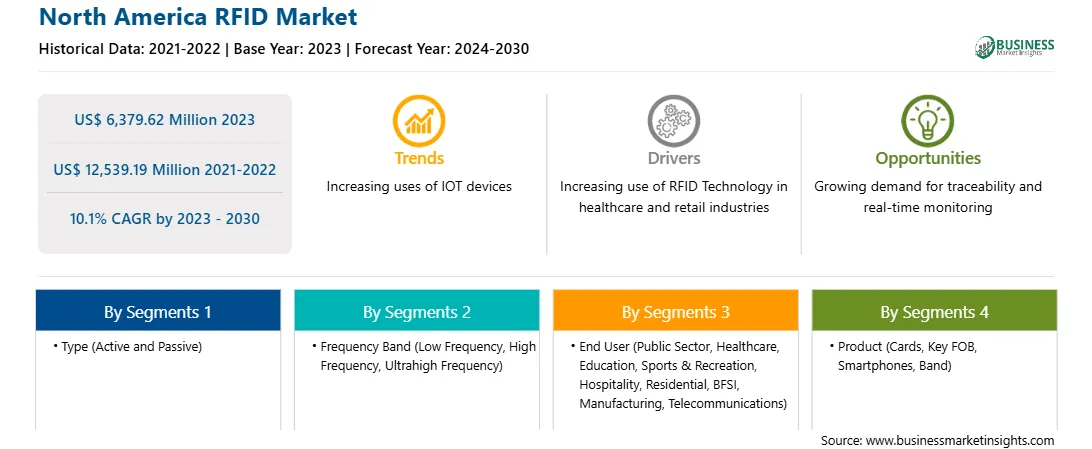 North America RFID Market
Historical Data: 2021-2022 | Base Year: 2023 | Forecast Year: 2024-2030

BUSINESS
Market Insights

US$ 6,379.62 Million 2023

US$ 12,539.19 Million 2021-2022

10.1% CAGR by 2023 - 2030

Trends
Increasing uses of IOT devices

Drivers
Increasing use of RFID Technology in healthcare and retail industries

Opportunities
Growing demand for traceability and real-time monitoring

By Segments 1
• Type (Active and Passive)

By Segments 2
• Frequency Band (Low Frequency, High Frequency, Ultrahigh Frequency)

By Segments 3
• End User (Public Sector, Healthcare, Education, Sports & Recreation, Hospitality, Residential, BFSI, Manufacturing, Telecommunications)

By Segments 4
• Product (Cards, Key FOB, Smartphones, Band)

Source: www.businessmarketinsights.com